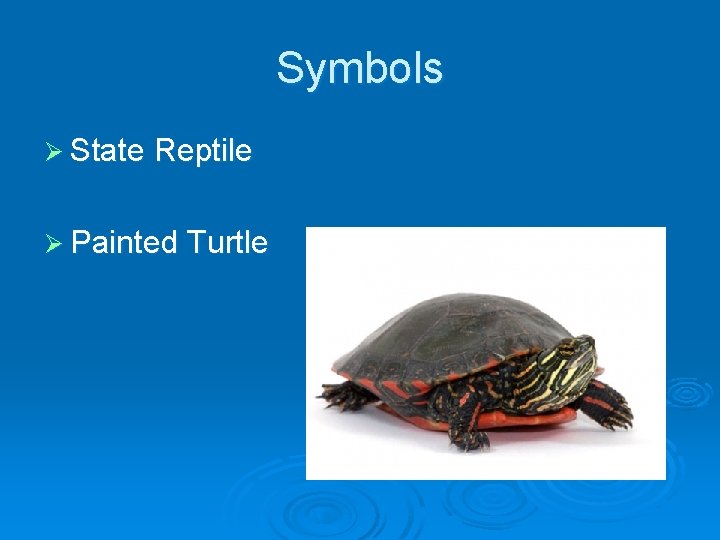 Symbols

➢ State Reptile

➢ Painted Turtle